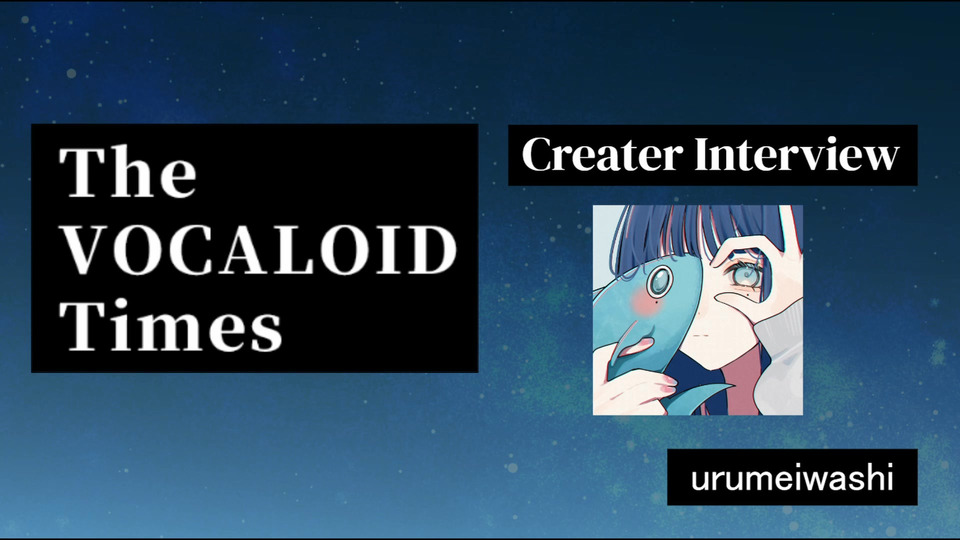 The VOCALOID Times

Creater Interview

urumeiwashi